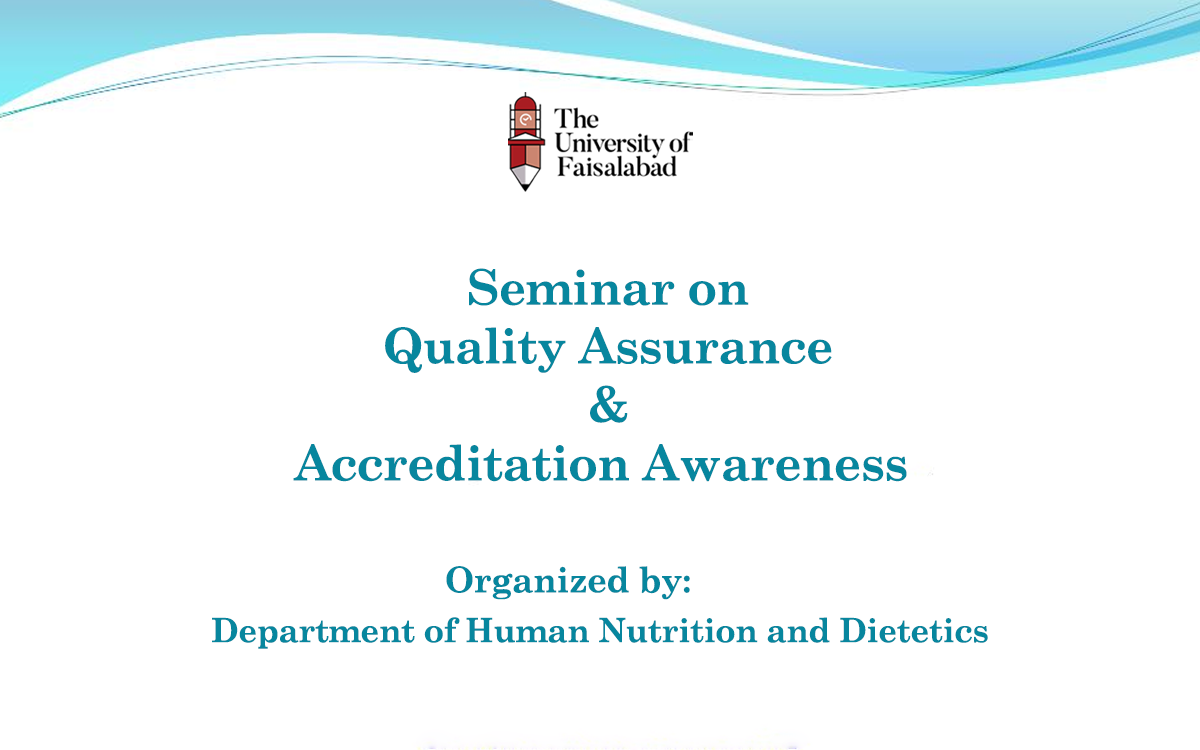 The University of Faisalabad

Seminar on
Quality Assurance
&
Accreditation Awareness

Organized by:
Department of Human Nutrition and Dietetics